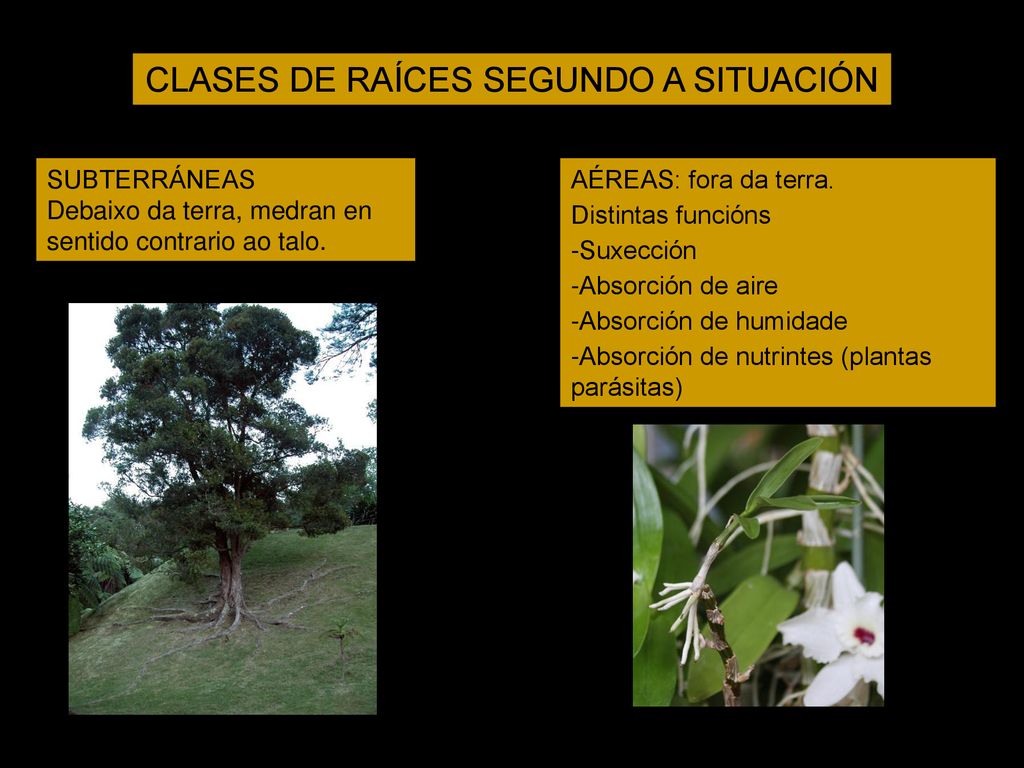 CLASES DE RAÍCES SEGUNDO A SITUACIÓN

SUBTERRÁNEAS
Debaixo da terra, medran en sentido contrario ao talo.

AÉREAS: fora da terra.
Distintas funcións
-Suxección
-Absorción de aire
-Absorción de humidade
-Absorción de nutrintes (plantas parásitas)